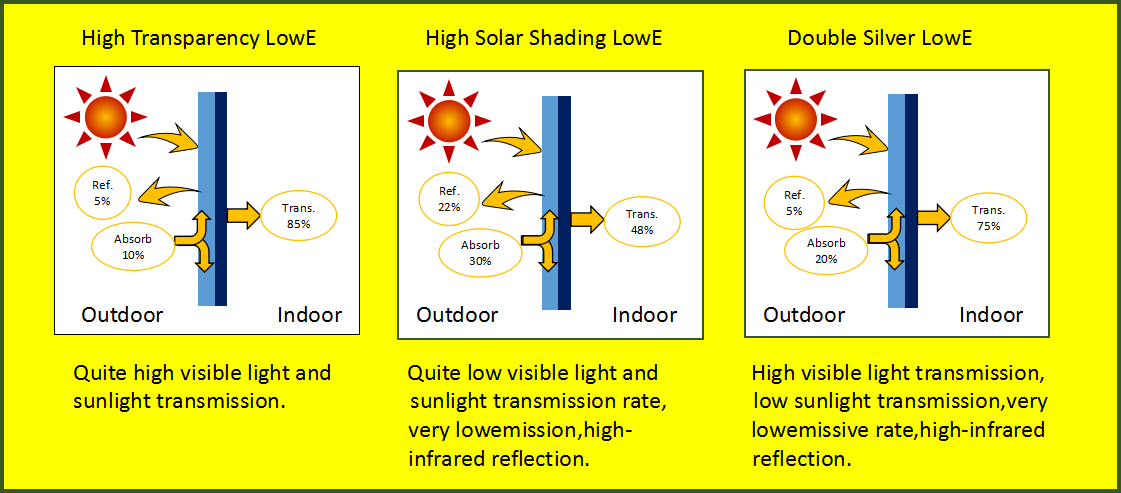 High Transparency LowE

Ref. 5%

Absorb 10%

Trans. 85%

Outdoor

Indoor

Quite high visible light and sunlight transmission.

High Solar Shading LowE

Ref. 22%

Absorb 30%

Trans. 48%

Outdoor

Indoor

Quite low visible light and sunlight transmission rate, very lowemission,high-infrared reflection.

Double Silver LowE

Ref. 5%

Absorb 20%

Trans. 75%

Outdoor

Indoor

High visible light transmission, low sunlight transmission,very lowemissive rate,high-infrared reflection.